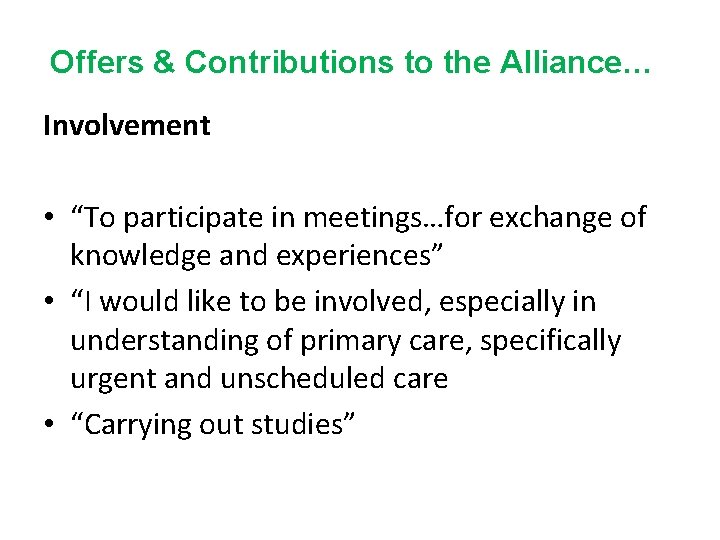 Offers & Contributions to the Alliance…

Involvement

• “To participate in meetings…for exchange of knowledge and experiences”
• “I would like to be involved, especially in understanding of primary care, specifically urgent and unscheduled care
• “Carrying out studies”